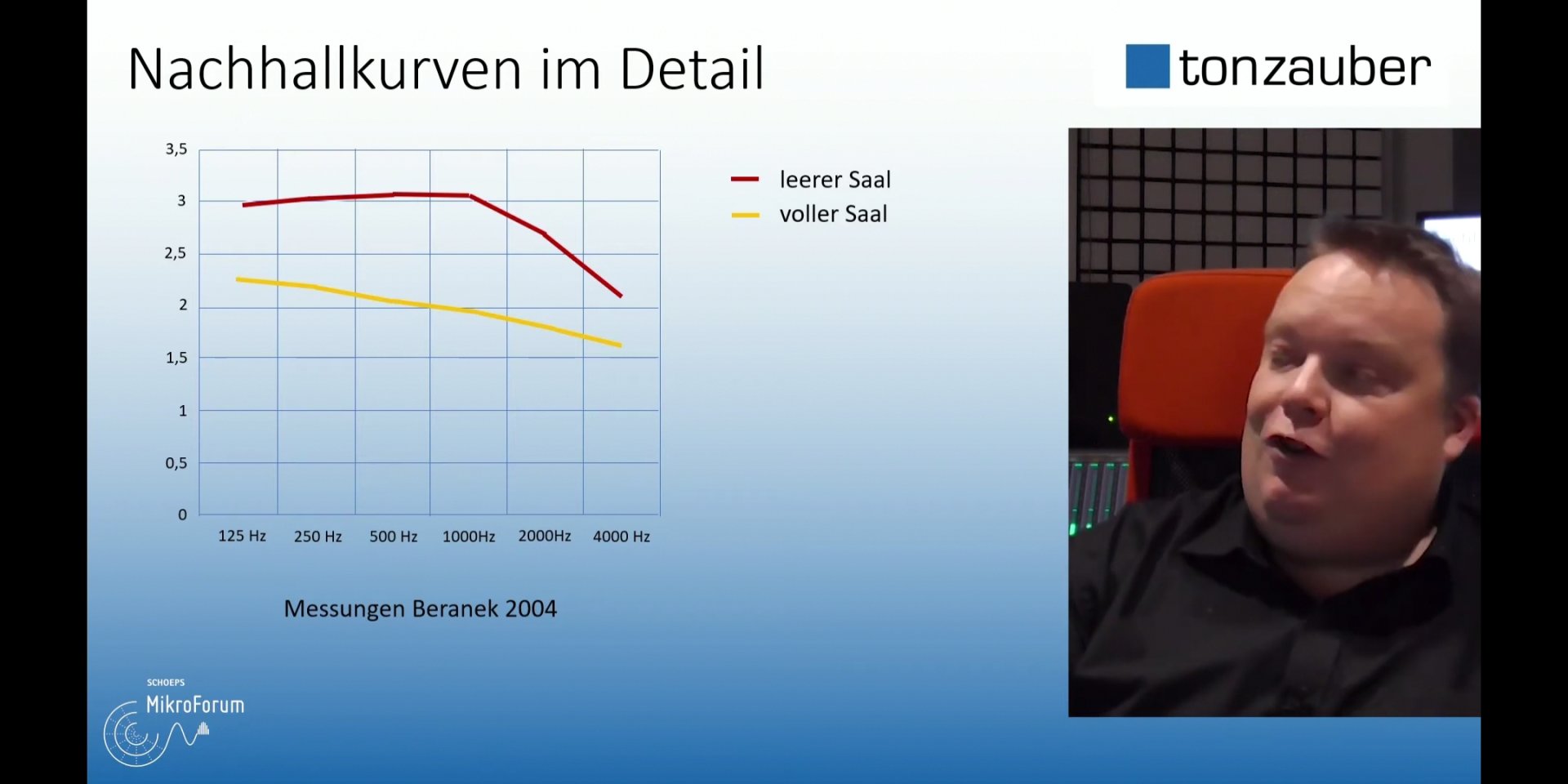 Nachhallkurven im Detail

tonzauber

3,5
3
2,5
2
1,5
1
0,5
0

125 Hz 250 Hz 500 Hz 1000Hz 2000Hz 4000 Hz

leerer Saal
voller Saal

Messungen Beranek 2004

SCHOEPS
MikroForum